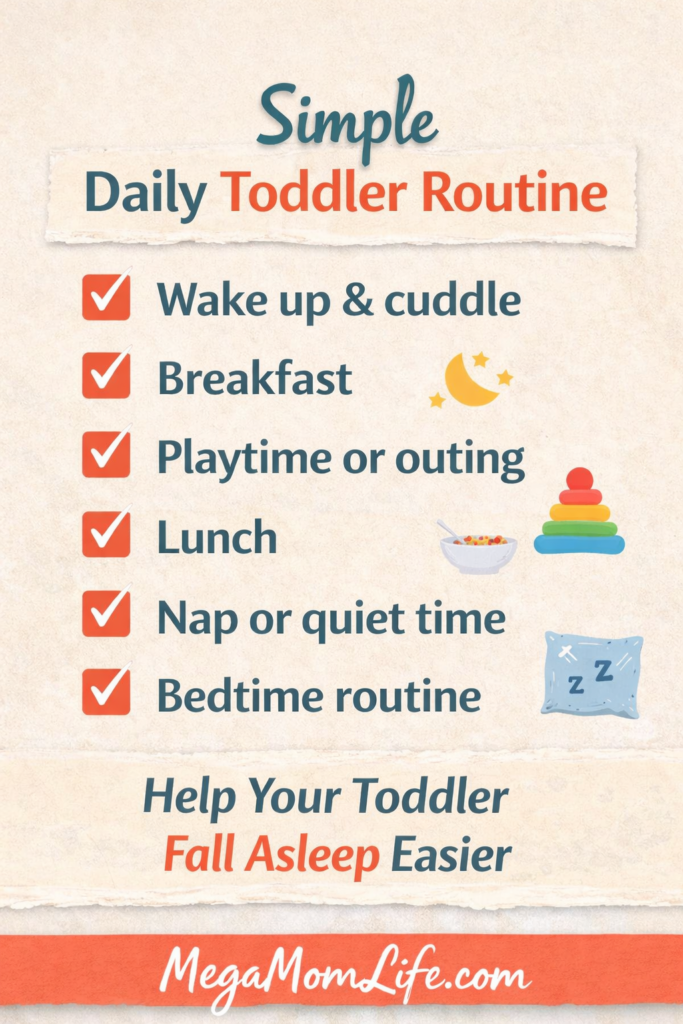 Simple
Daily Toddler Routine

Wake up & cuddle
Breakfast
Playtime or outing
Lunch
Nap or quiet time
Bedtime routine

z z

Help Your Toddler
Fall Asleep Easier

MegaMomLife.com